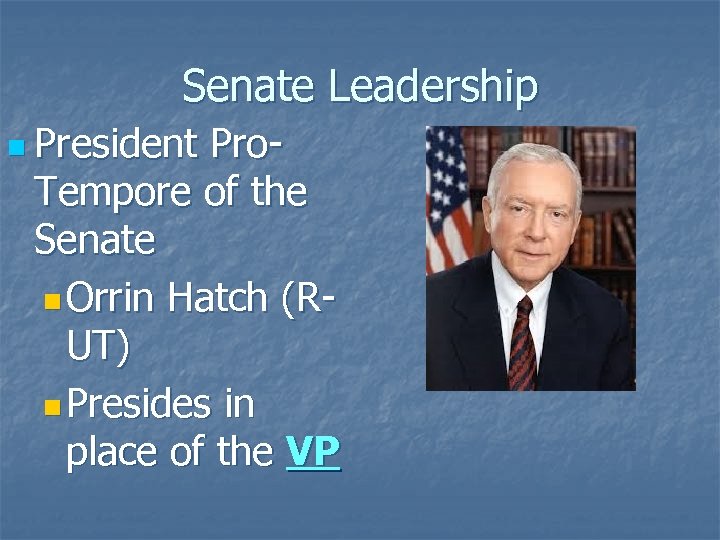 Senate Leadership

President Pro-Tempore of the Senate

Orrin Hatch (R-UT)

Presides in place of the VP